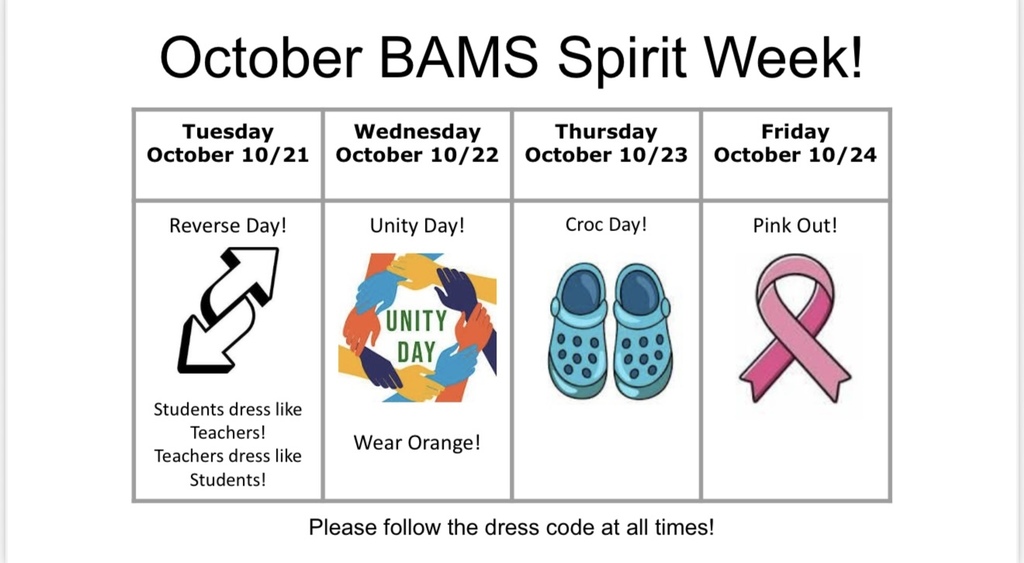 October BAMS Spirit Week!

| Tuesday October 10/21 | Wednesday October 10/22 | Thursday October 10/23 | Friday October 10/24 |
|---|---|---|---|
| Reverse Day! Students dress like Teachers! Teachers dress like Students! | Unity Day! UNITY DAY Wear Orange! | Croc Day! | Pink Out! |

Please follow the dress code at all times!